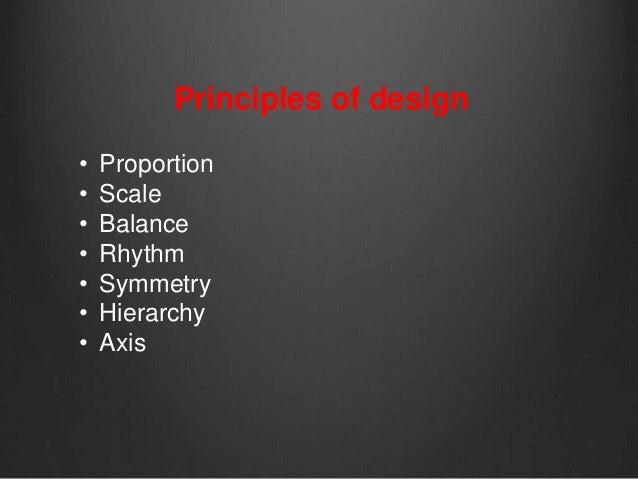 Principles of design

• Proportion
• Scale
• Balance
• Rhythm
• Symmetry
• Hierarchy
• Axis